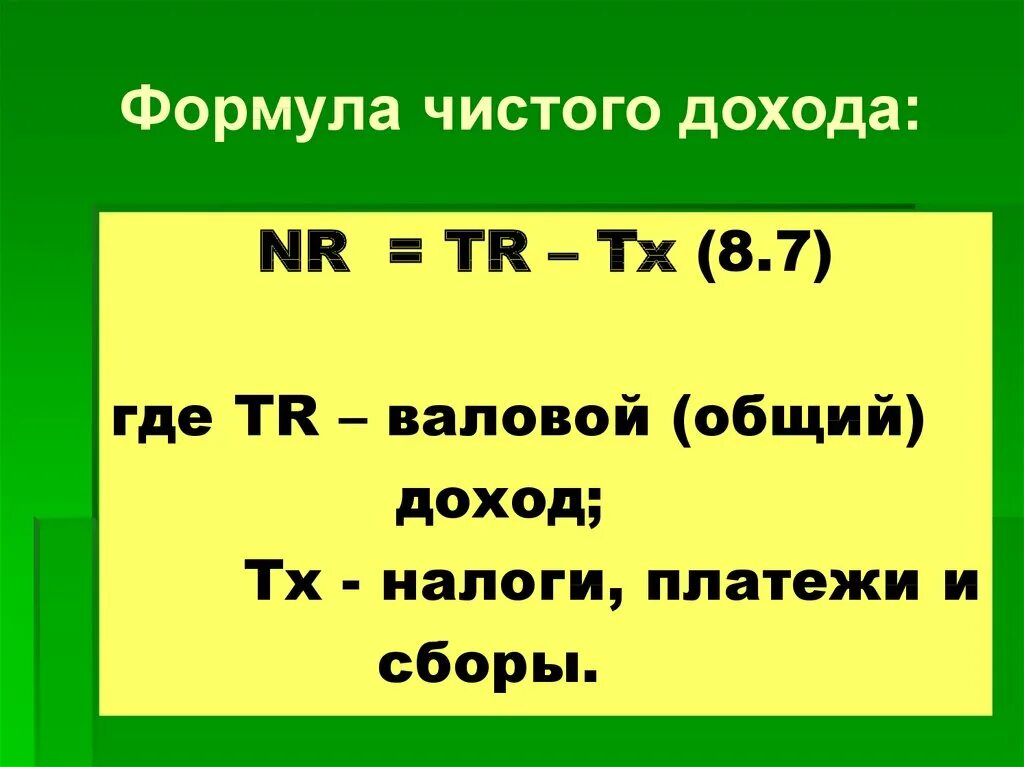 Формула чистого дохода:

NR = TR – Tx (8.7)

где TR – валовой (общий) доход;

Tx - налоги, платежи и сборы.